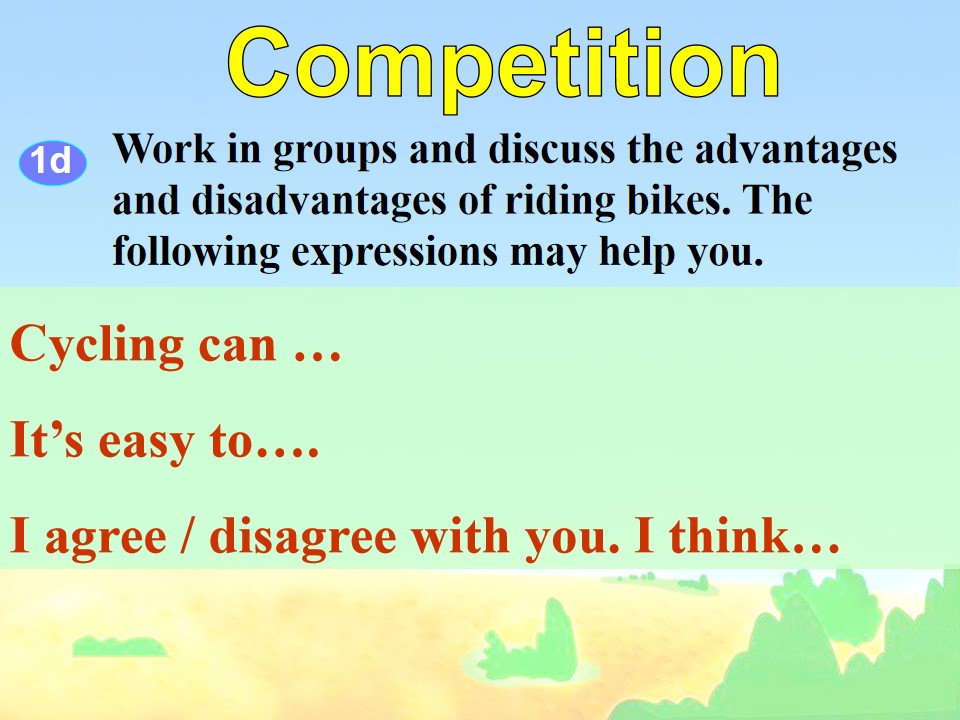 Competition

1d Work in groups and discuss the advantages and disadvantages of riding bikes. The following expressions may help you.

Cycling can …

It's easy to….

I agree / disagree with you. I think…